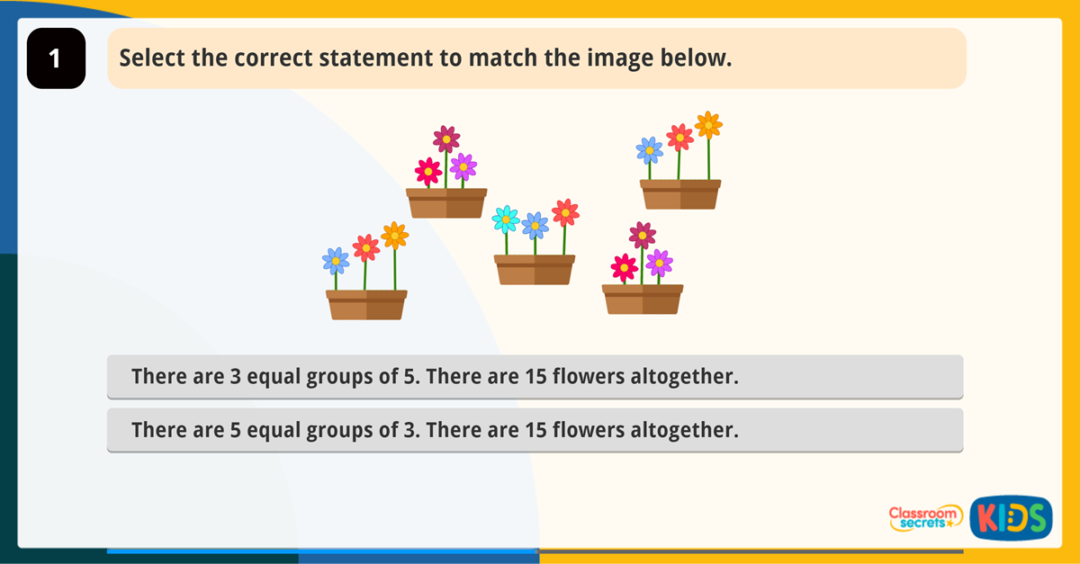 1

Select the correct statement to match the image below.

There are 3 equal groups of 5. There are 15 flowers altogether.

There are 5 equal groups of 3. There are 15 flowers altogether.

Classroom secrets

KIDS